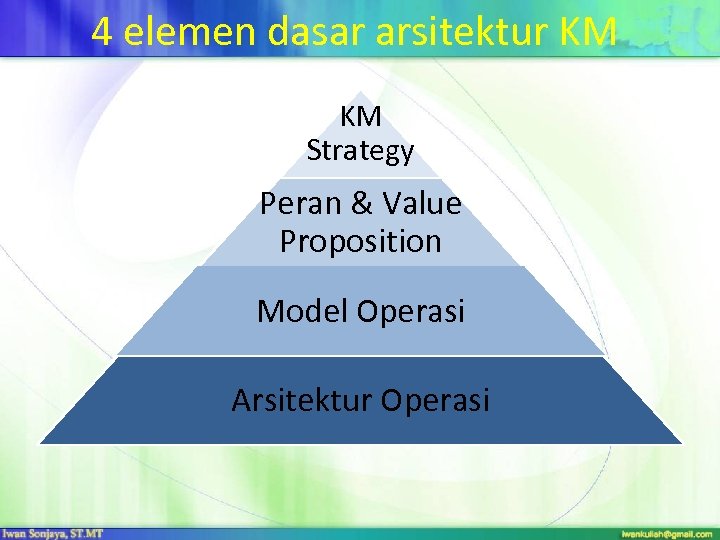 4 elemen dasar arsitektur KM

KM Strategy

Peran & Value Proposition

Model Operasi

Arsitektur Operasi

Iwan Sonjaya, ST.MT

iwankuliah@gmail.com